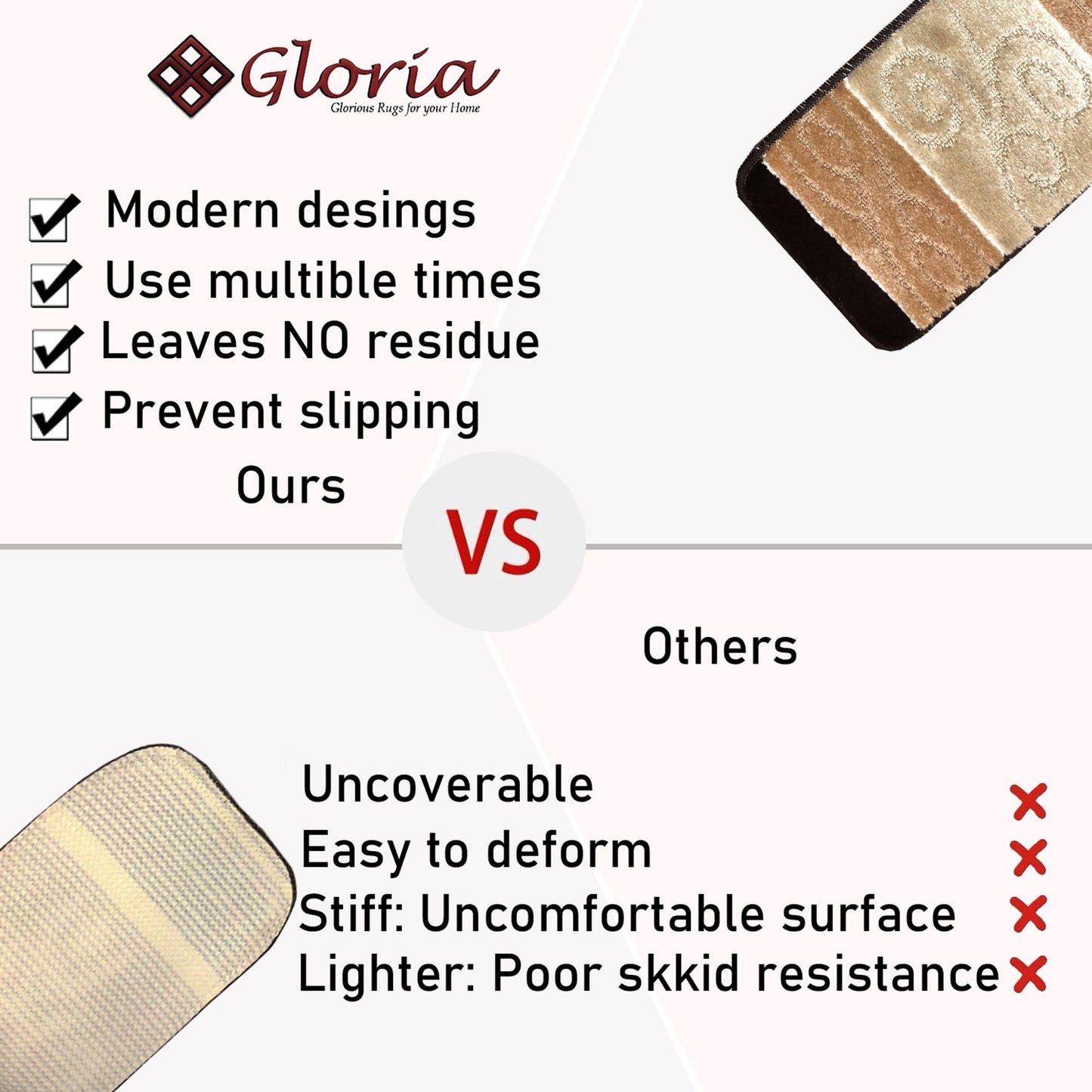 Gloria
Glorious Rugs for your Home

Modern desings
Use multible times
Leaves NO residue
Prevent slipping

Ours

VS

Others

Uncoverable
Easy to deform
Stiff: Uncomfortable surface
Lighter: Poor skkid resistance